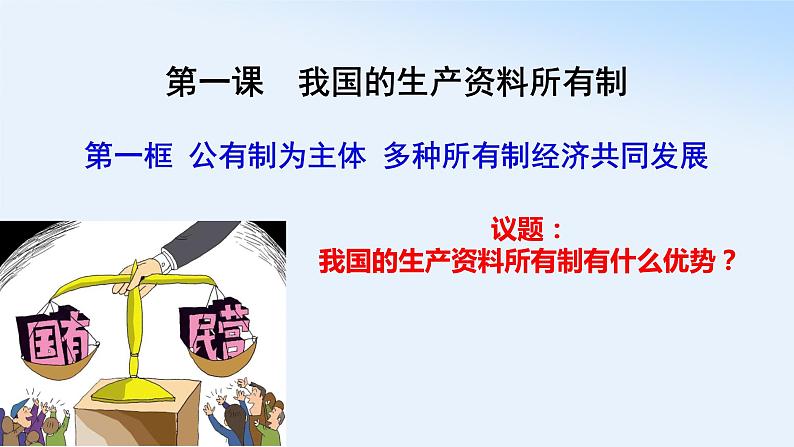 第一课　我国的生产资料所有制

第一框 公有制为主体 多种所有制经济共同发展

议题：
我国的生产资料所有制有什么优势？

国有

民营